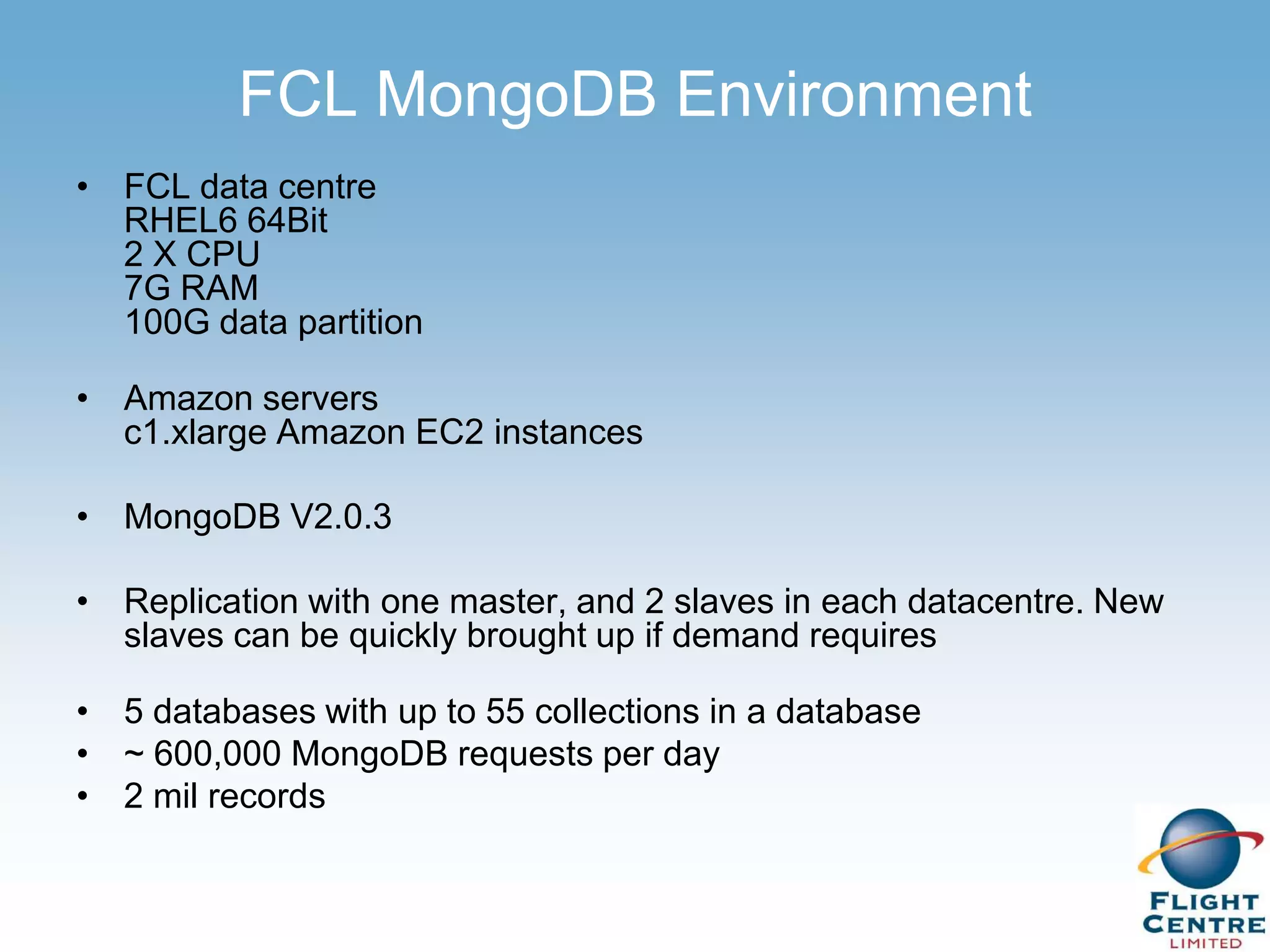 FCL MongoDB Environment

• FCL data centre
RHEL6 64Bit
2 X CPU
7G RAM
100G data partition

• Amazon servers
c1.xlarge Amazon EC2 instances

• MongoDB V2.0.3

• Replication with one master, and 2 slaves in each datacentre. New slaves can be quickly brought up if demand requires

• 5 databases with up to 55 collections in a database
• ~ 600,000 MongoDB requests per day
• 2 mil records

FLIGHT CENTRE LIMITED